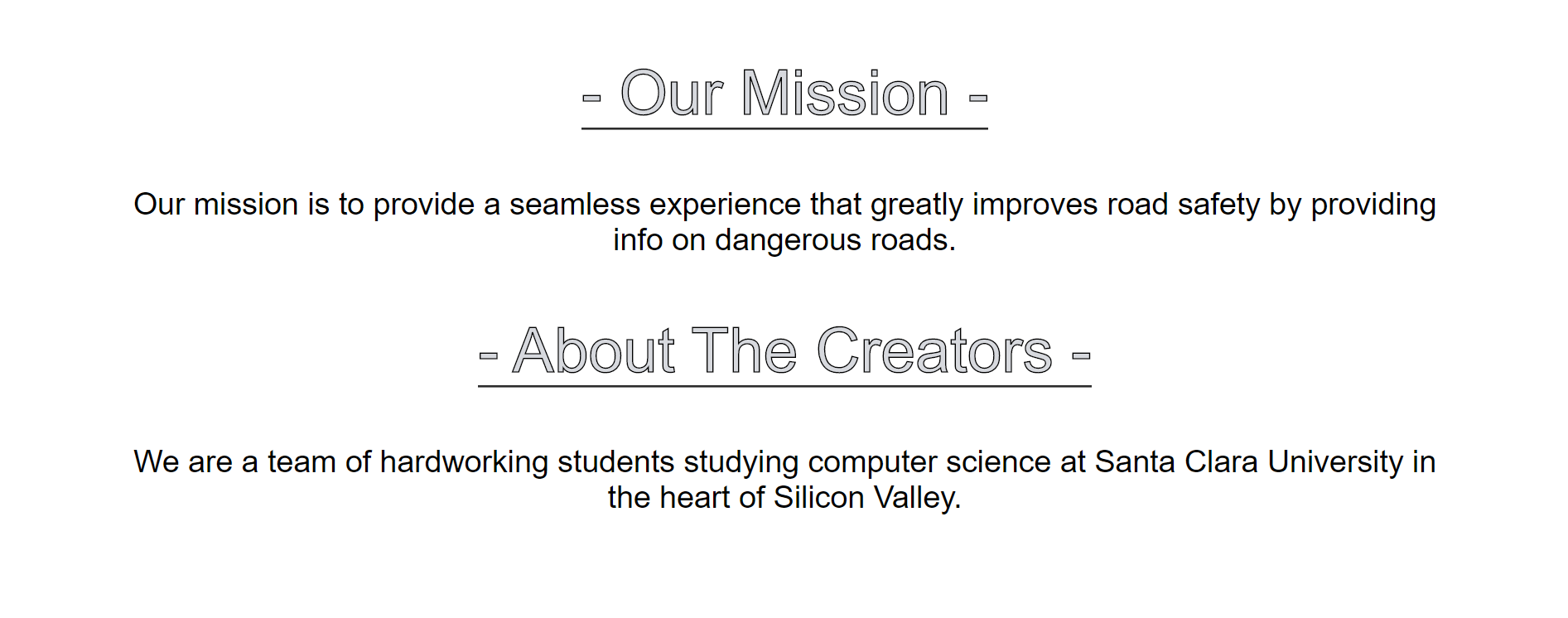 - Our Mission -

Our mission is to provide a seamless experience that greatly improves road safety by providing info on dangerous roads.

- About The Creators -

We are a team of hardworking students studying computer science at Santa Clara University in the heart of Silicon Valley.